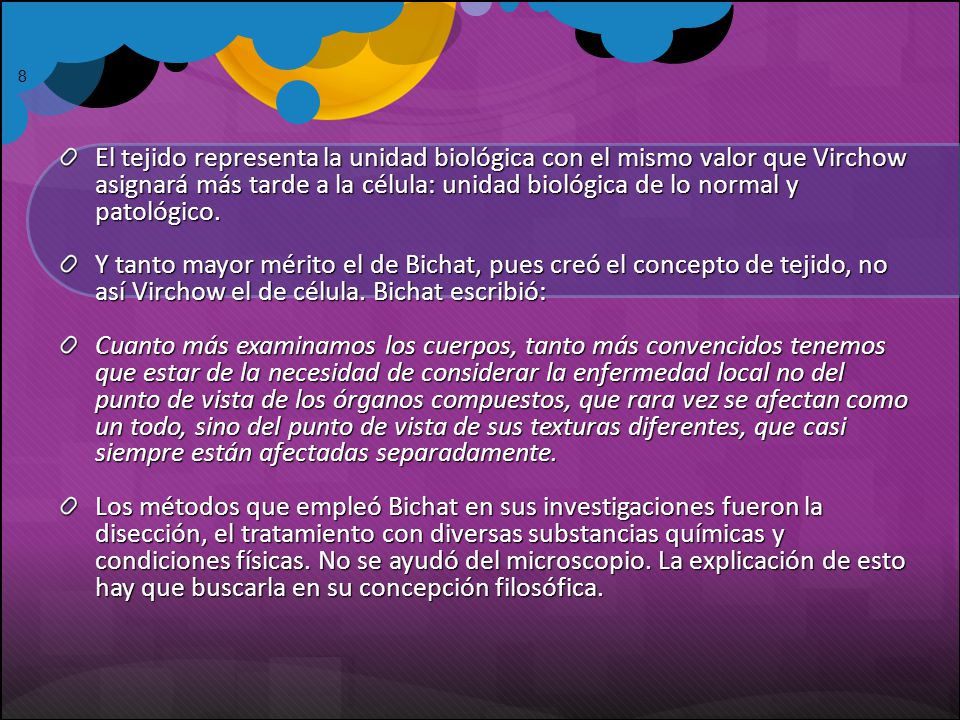 8

El tejido representa la unidad biológica con el mismo valor que Virchow asignará más tarde a la célula: unidad biológica de lo normal y patológico.

Y tanto mayor mérito el de Bichat, pues creó el concepto de tejido, no así Virchow el de célula. Bichat escribió:

Cuanto más examinamos los cuerpos, tanto más convencidos tenemos que estar de la necesidad de considerar la enfermedad local no del punto de vista de los órganos compuestos, que rara vez se afectan como un todo, sino del punto de vista de sus texturas diferentes, que casi siempre están afectadas separadamente.

Los métodos que empleó Bichat en sus investigaciones fueron la disección, el tratamiento con diversas substancias químicas y condiciones físicas. No se ayudó del microscopio. La explicación de esto hay que buscarla en su concepción filosófica.